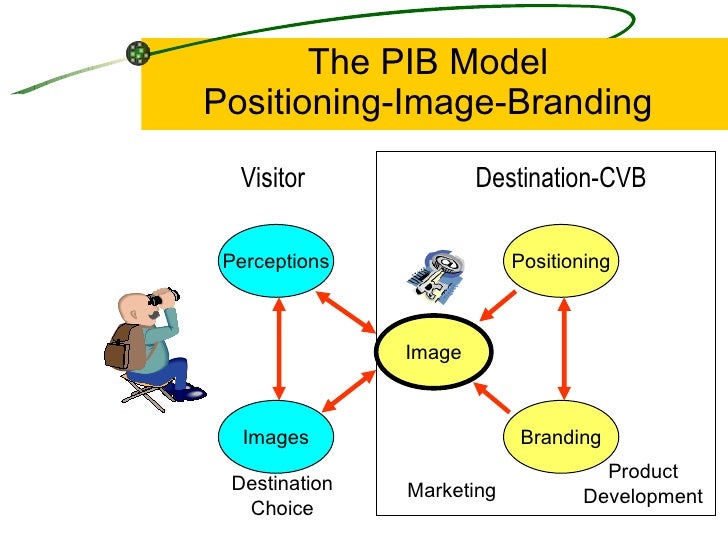 The PIB Model
Positioning-Image-Branding

Visitor

Destination-CVB

Perceptions

Positioning

Image

Images

Branding

Destination Choice

Marketing

Product Development